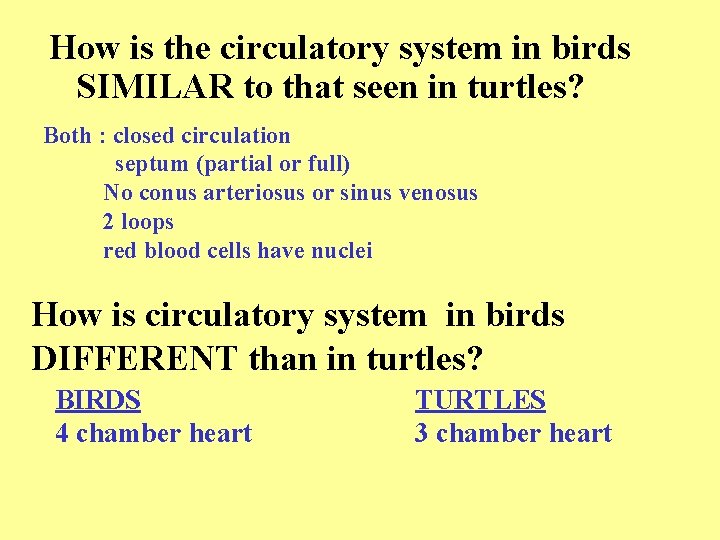 How is the circulatory system in birds SIMILAR to that seen in turtles?

Both : closed circulation
septum (partial or full)
No conus arteriosus or sinus venosus
2 loops
red blood cells have nuclei

How is circulatory system in birds DIFFERENT than in turtles?

BIRDS
4 chamber heart

TURTLES
3 chamber heart